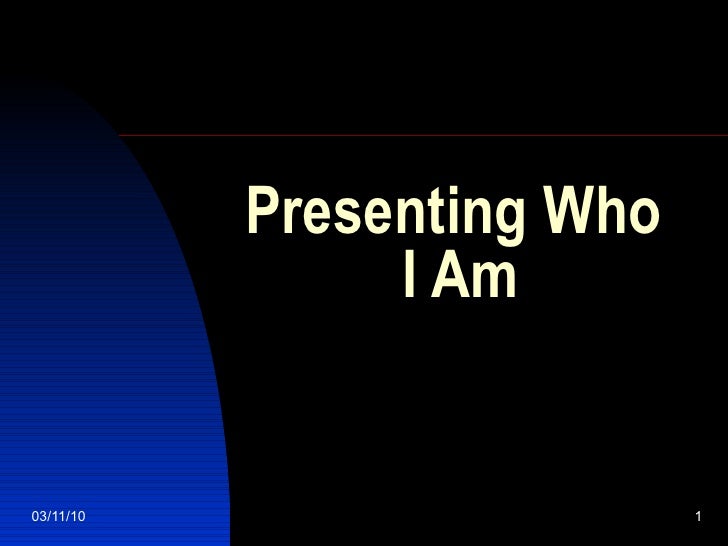 Presenting Who I Am

03/11/10

1